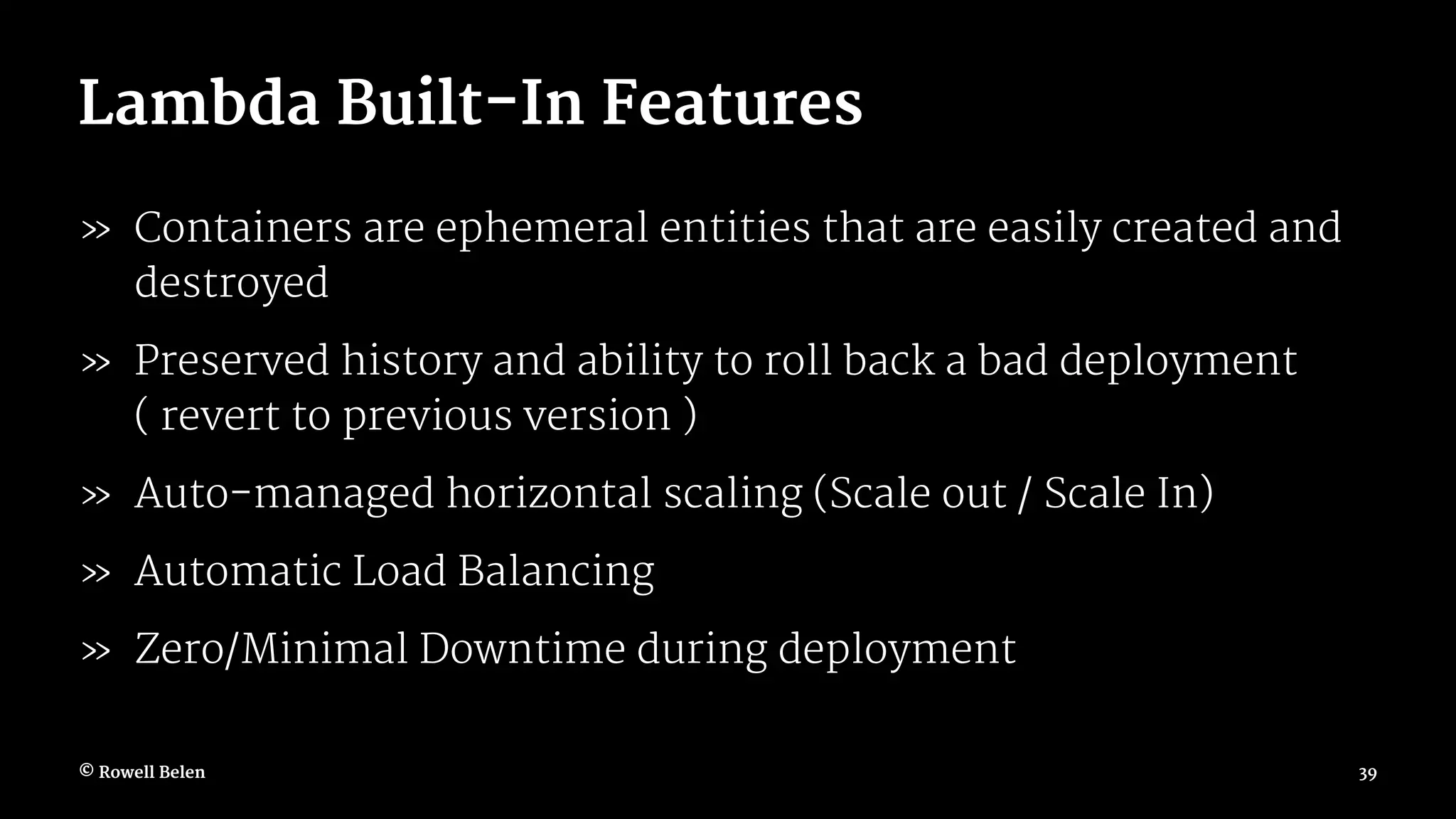 Lambda Built-In Features

» Containers are ephemeral entities that are easily created and destroyed

» Preserved history and ability to roll back a bad deployment ( revert to previous version )

» Auto-managed horizontal scaling (Scale out / Scale In)

» Automatic Load Balancing

» Zero/Minimal Downtime during deployment

© Rowell Belen

39